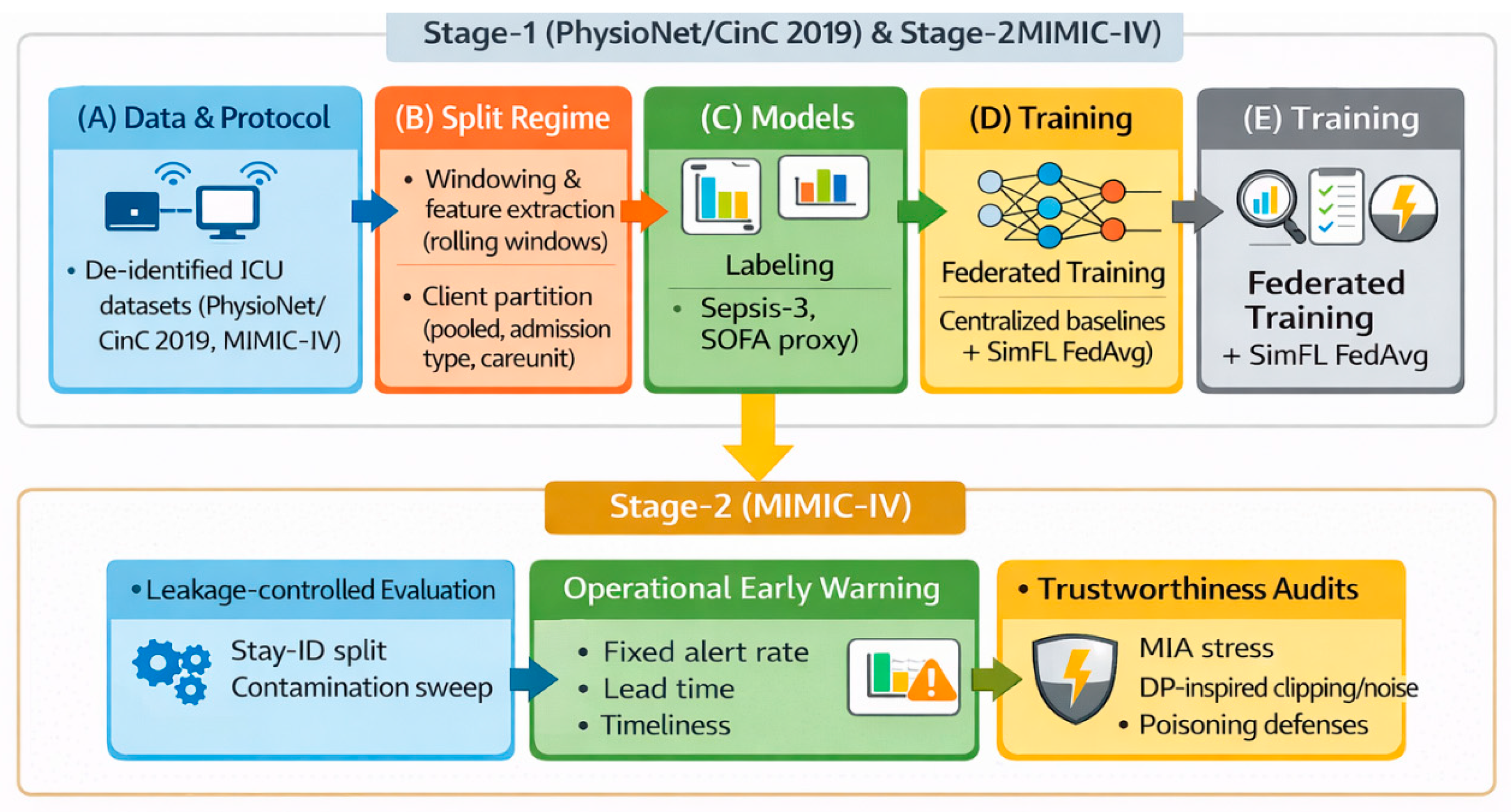 Stage-1 (PhysioNet/CinC 2019) & Stage-2MIMIC-IV)

(A) Data & Protocol

• De-identified ICU datasets (PhysioNet/ CinC 2019, MIMIC-IV)

(B) Split Regime

• Windowing & feature extraction (rolling windows)

• Client partition (pooled, admission type, careunit)

(C) Models

Labeling

• Sepsis-3, SOFA proxy)

(D) Training

Federated Training

Centralized baselines + SimFL FedAvg)

(E) Training

Federated Training

+ SimFL FedAvg

Stage-2 (MIMIC-IV)

• Leakage-controlled Evaluation

Stay-ID split
Contamination sweep

Operational Early Warning

• Fixed alert rate
• Lead time
• Timeliness

• Trustworthiness Audits

MIA stress
DP-inspired clipping/noise
• Poisoning defenses